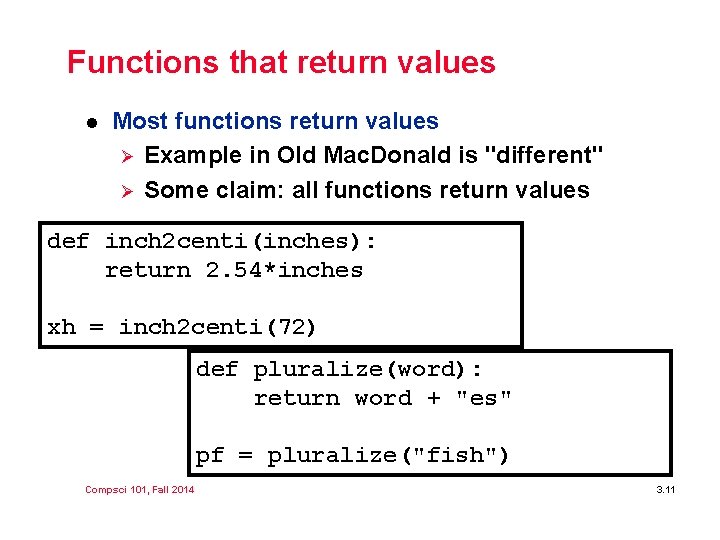 Functions that return values

● Most functions return values
 ➢ Example in Old MacDonald is "different"
 ➢ Some claim: all functions return values

def inch2centi(inches):
    return 2.54*inches

xh = inch2centi(72)

def pluralize(word):
    return word + "es"

pf = pluralize("fish")

Compsci 101, Fall 2014

3.11